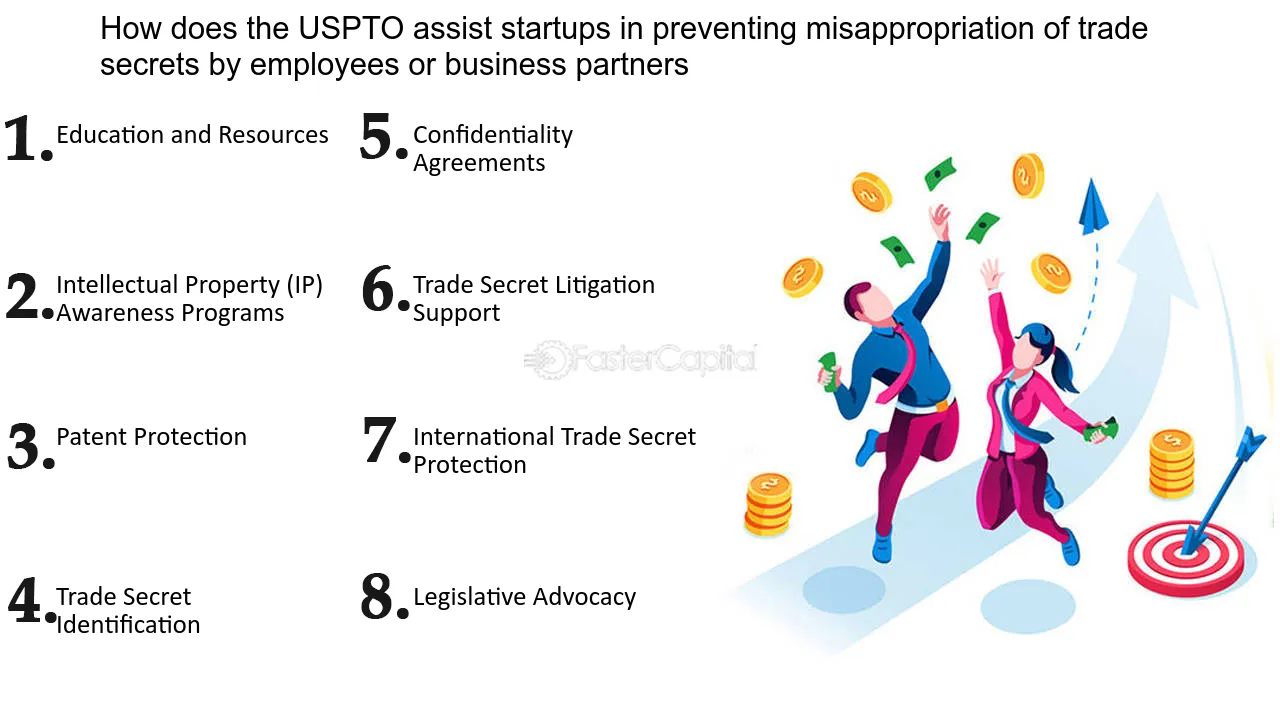 How does the USPTO assist startups in preventing misappropriation of trade secrets by employees or business partners

1. Education and Resources

2. Intellectual Property (IP) Awareness Programs

3. Patent Protection

4. Trade Secret Identification

5. Confidentiality Agreements

6. Trade Secret Litigation Support

7. International Trade Secret Protection

8. Legislative Advocacy

FasterCapital